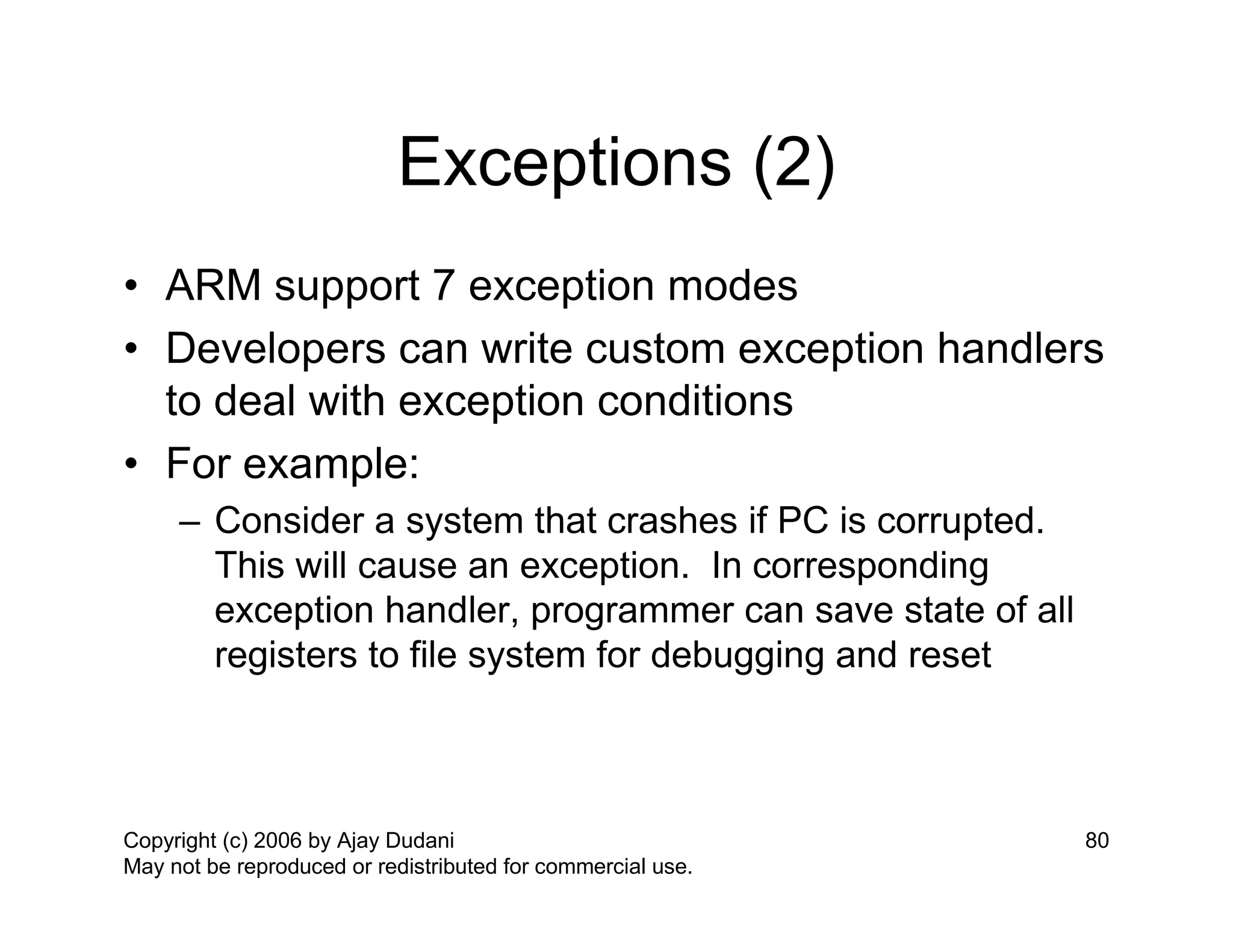 Exceptions (2)

• ARM support 7 exception modes
• Developers can write custom exception handlers to deal with exception conditions
• For example:
– Consider a system that crashes if PC is corrupted. This will cause an exception. In corresponding exception handler, programmer can save state of all registers to file system for debugging and reset

Copyright (c) 2006 by Ajay Dudani
May not be reproduced or redistributed for commercial use.

80